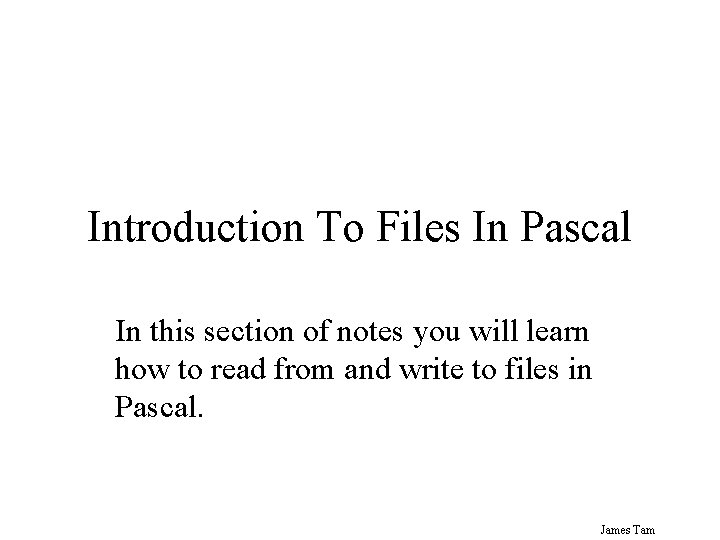 Introduction To Files In Pascal

In this section of notes you will learn how to read from and write to files in Pascal.

James Tam